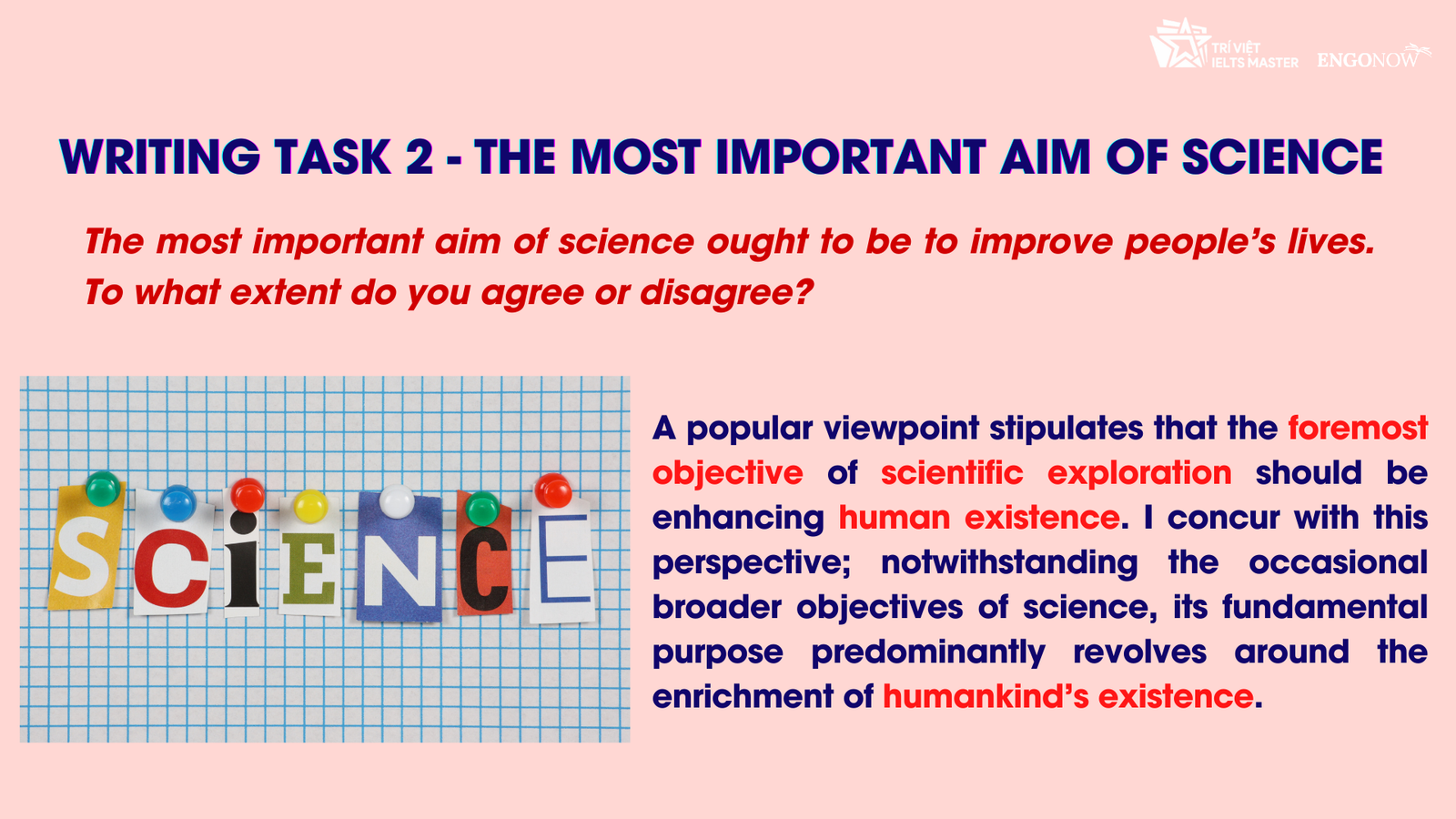 TRÍ VIỆT IELTS MASTER ENGONOW

WRITING TASK 2 - THE MOST IMPORTANT AIM OF SCIENCE

The most important aim of science ought to be to improve people's lives. To what extent do you agree or disagree?

SCIENCE

A popular viewpoint stipulates that the foremost objective of scientific exploration should be enhancing human existence. I concur with this perspective; notwithstanding the occasional broader objectives of science, its fundamental purpose predominantly revolves around the enrichment of humankind's existence.